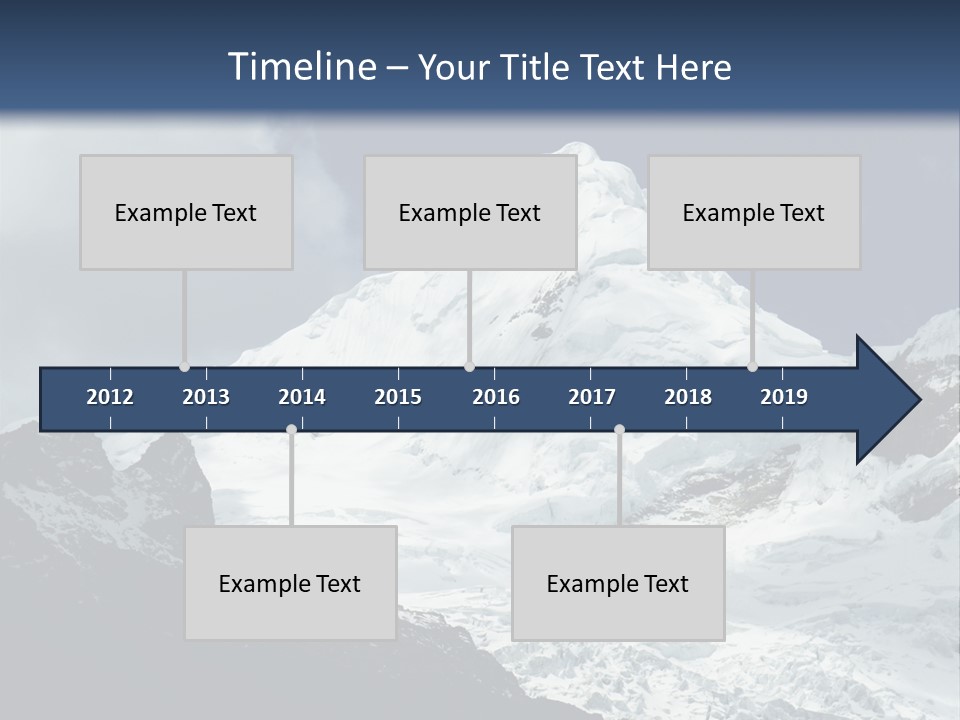 Timeline – Your Title Text Here

Example Text

Example Text

Example Text

2012 2013 2014 2015 2016 2017 2018 2019

Example Text

Example Text